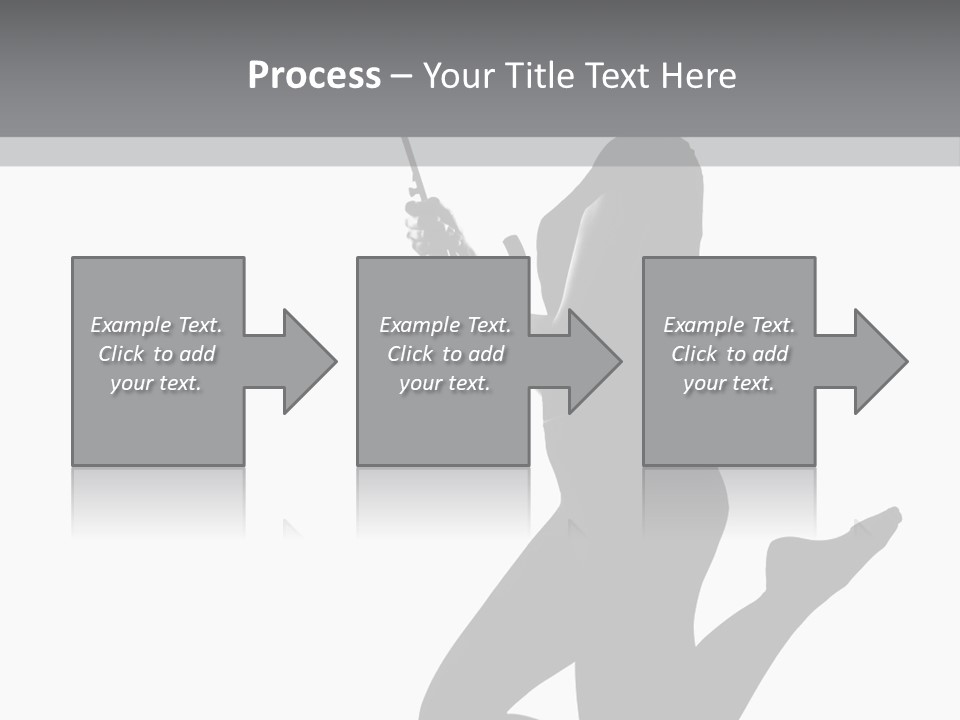 Process – Your Title Text Here

Example Text. Click to add your text.

Example Text. Click to add your text.

Example Text. Click to add your text.